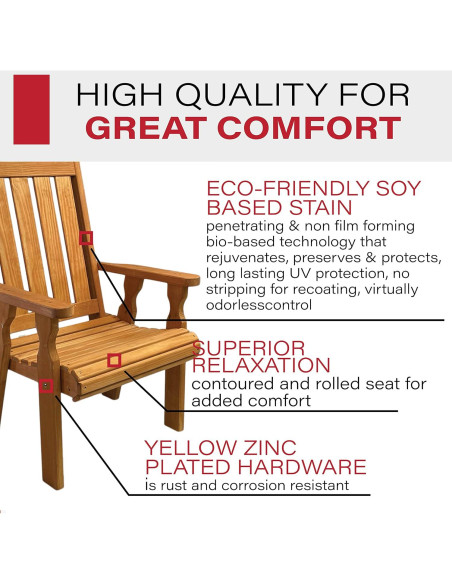 HIGH QUALITY FOR
GREAT COMFORT

ECO-FRIENDLY SOY BASED STAIN
penetrating & non film forming bio-based technology that rejuvenates, preserves & protects, long lasting UV protection, no stripping for recoating, virtually odorlesscontrol

SUPERIOR RELAXATION
contoured and rolled seat for added comfort

YELLOW ZINC PLATED HARDWARE
is rust and corrosion resistant